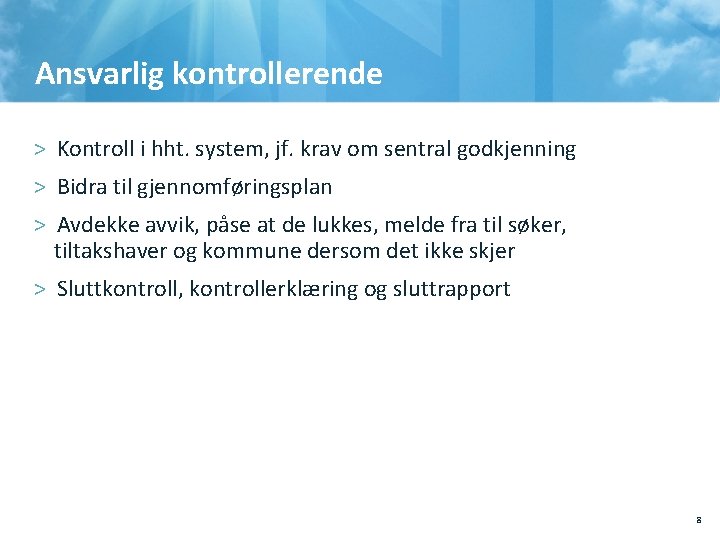 Ansvarlig kontrollerende

> Kontroll i hht. system, jf. krav om sentral godkjenning

> Bidra til gjennomføringsplan

> Avdekke avvik, påse at de lukkes, melde fra til søker, tiltakshaver og kommune dersom det ikke skjer

> Sluttkontroll, kontrollerklæring og sluttrapport

8